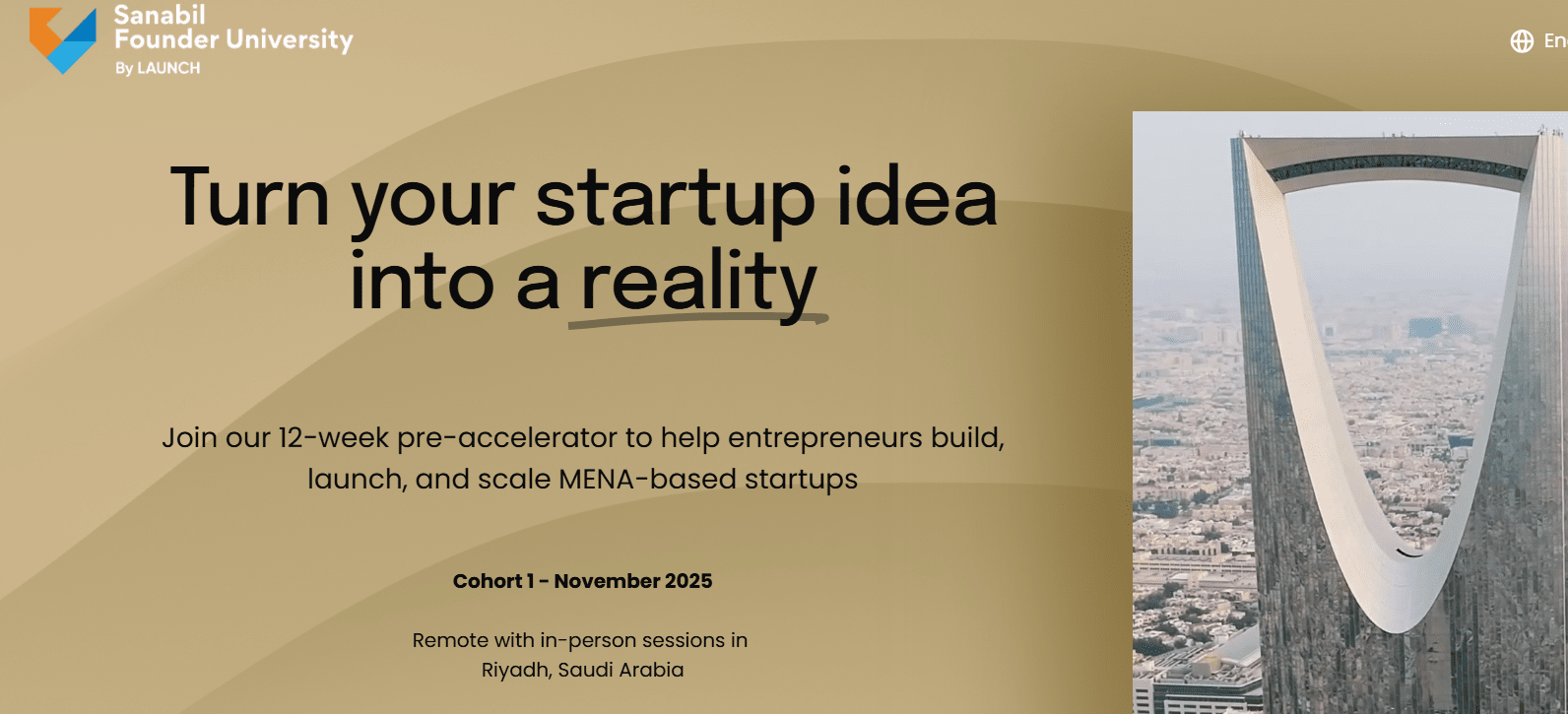 Sanabil Founder University
By LAUNCH

En

Turn your startup idea into a reality

Join our 12-week pre-accelerator to help entrepreneurs build, launch, and scale MENA-based startups

Cohort 1 - November 2025

Remote with in-person sessions in Riyadh, Saudi Arabia